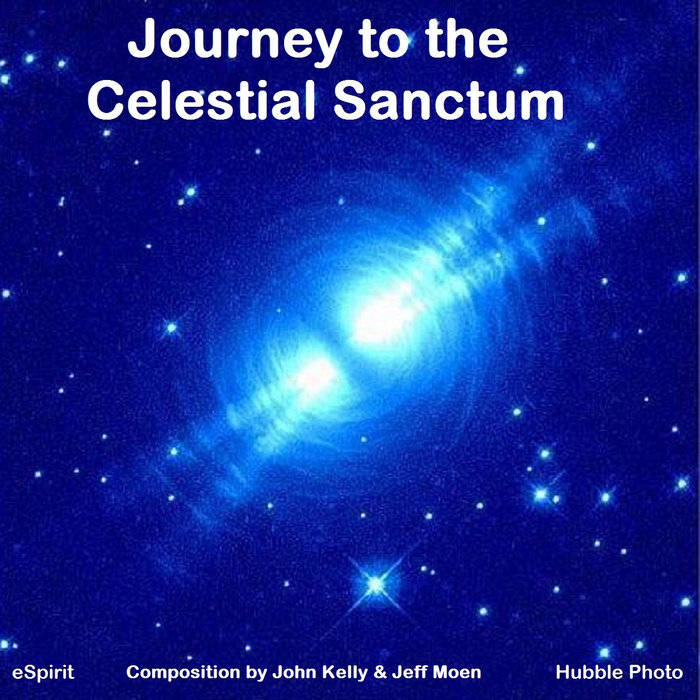 Journey to the
Celestial Sanctum

eSpirit Composition by John Kelly & Jeff Moen Hubble Photo